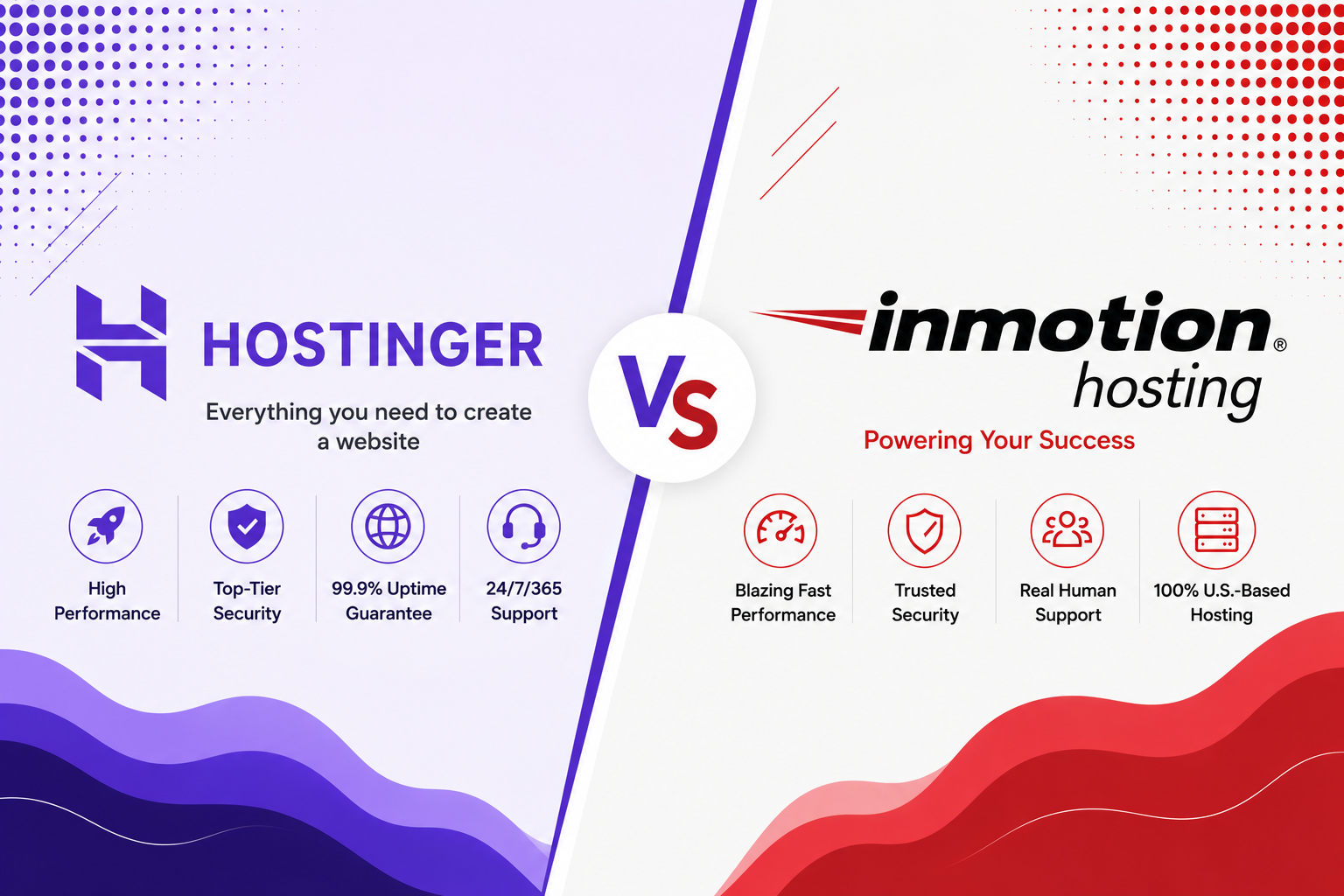 HOSTINGER

Everything you need to create a website

High Performance

Top-Tier Security

99.9% Uptime Guarantee

24/7/365 Support

VS

inmotion® hosting

Powering Your Success

Blazing Fast Performance

Trusted Security

Real Human Support

100% U.S.-Based Hosting